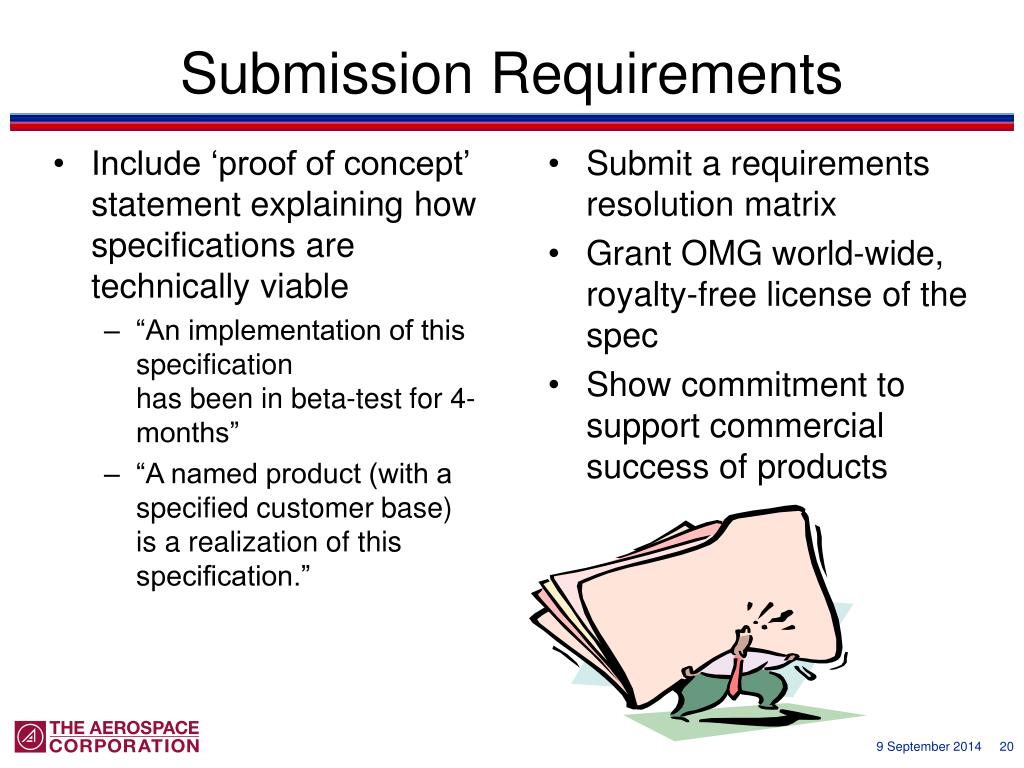 Submission Requirements

• Include ‘proof of concept’ statement explaining how specifications are technically viable
– “An implementation of this specification
has been in beta-test for 4-months”
– “A named product (with a specified customer base)
is a realization of this specification.”

• Submit a requirements resolution matrix
• Grant OMG world-wide, royalty-free license of the spec
• Show commitment to support commercial success of products

THE AEROSPACE CORPORATION

9 September 2014 20